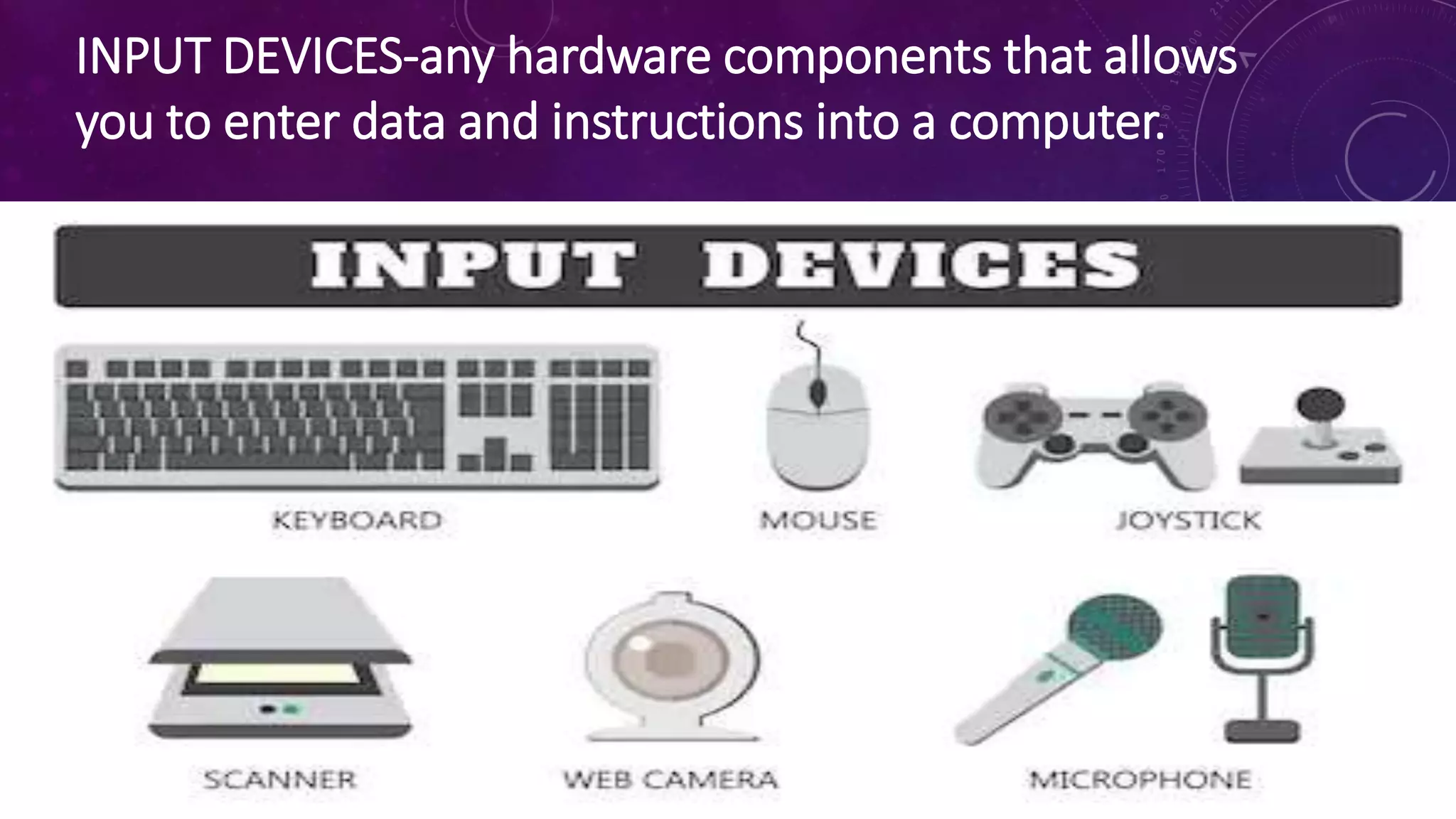 INPUT DEVICES-any hardware components that allows you to enter data and instructions into a computer.

INPUT DEVICES

KEYBOARD

MOUSE

JOYSTICK

SCANNER

WEB CAMERA

MICROPHONE